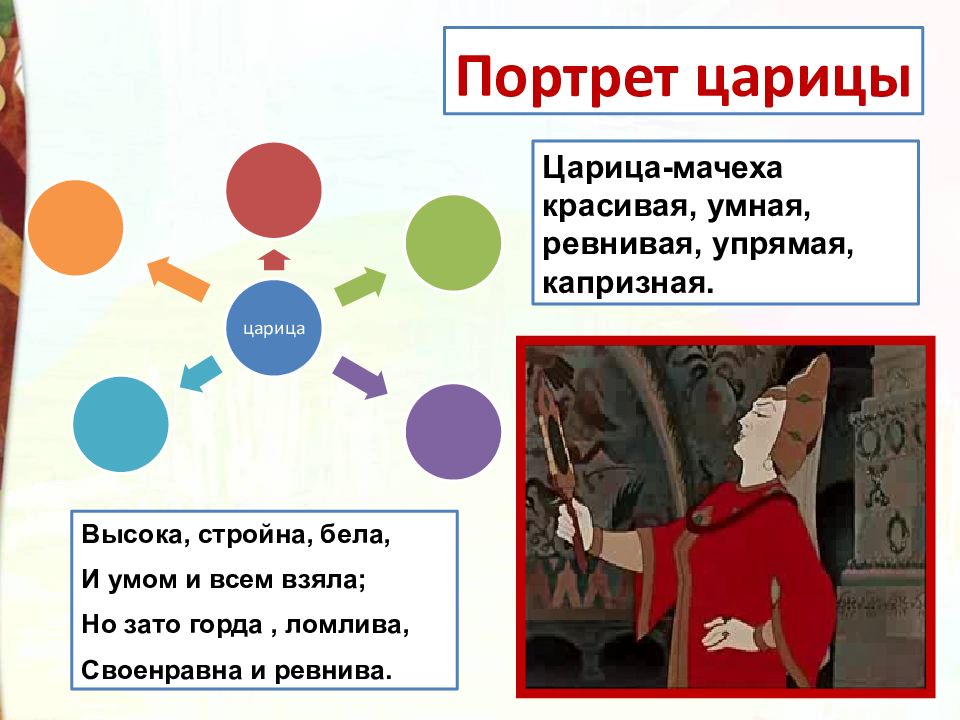 Портрет царицы

царица

Царица-мачеха красивая, умная, ревнивая, упрямая, капризная.

Высока, стройна, бела,

И умом и всем взяла;

Но зато горда , ломлива,

Своенравна и ревнива.